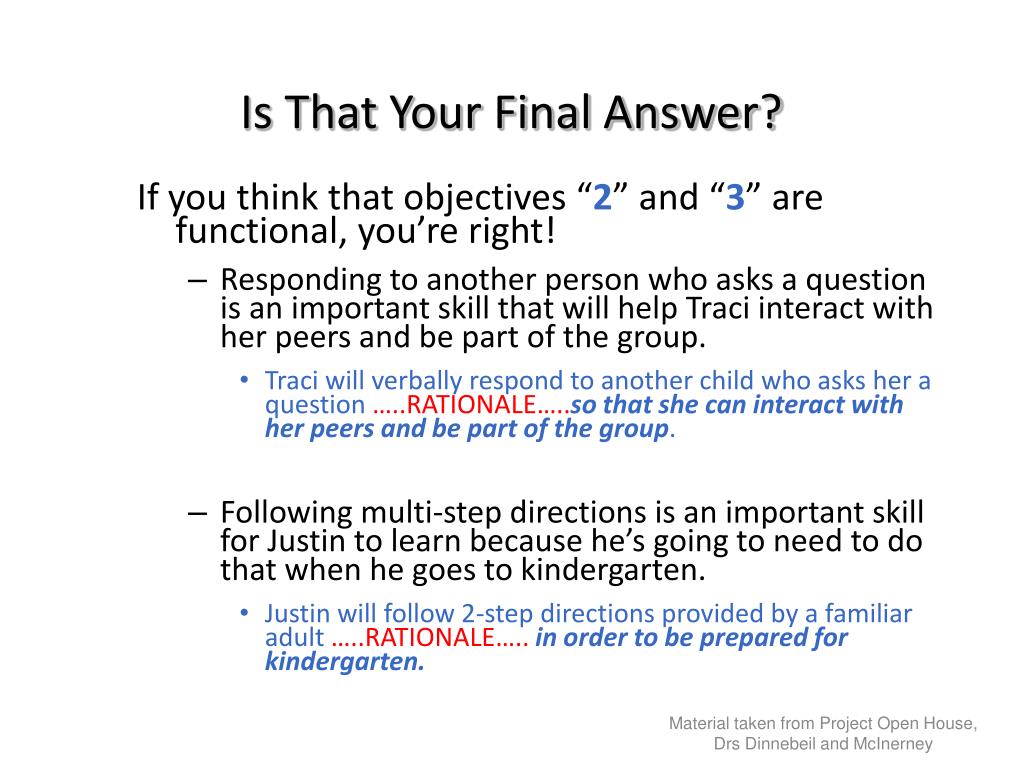 Is That Your Final Answer?

If you think that objectives “2” and “3” are functional, you’re right!

– Responding to another person who asks a question is an important skill that will help Traci interact with her peers and be part of the group.

• Traci will verbally respond to another child who asks her a question …..RATIONALE…..so that she can interact with her peers and be part of the group.

– Following multi-step directions is an important skill for Justin to learn because he’s going to need to do that when he goes to kindergarten.

• Justin will follow 2-step directions provided by a familiar adult …..RATIONALE….. in order to be prepared for kindergarten.

Material taken from Project Open House, Drs Dinnebeil and McInerney